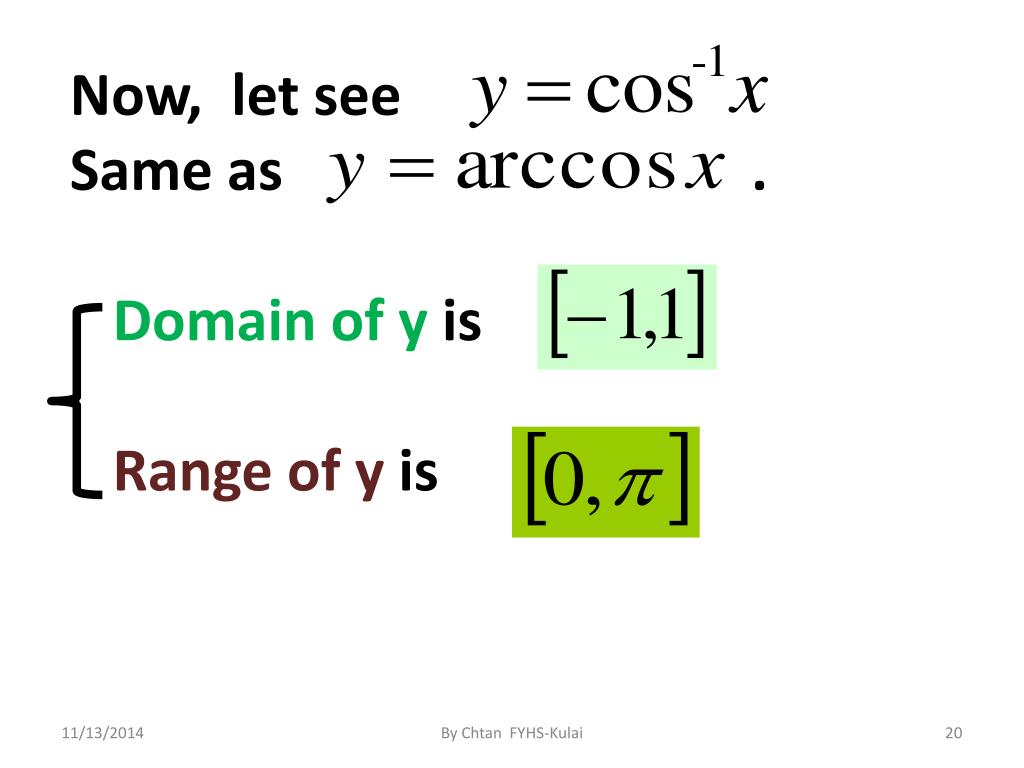 Now, let see $y = \cos^{-1} x$
Same as $y = \arccos x$ .

Domain of y is $[-1,1]$

Range of y is $[0, \pi]$

11/13/2014

By Chtan FYHS-Kulai

20